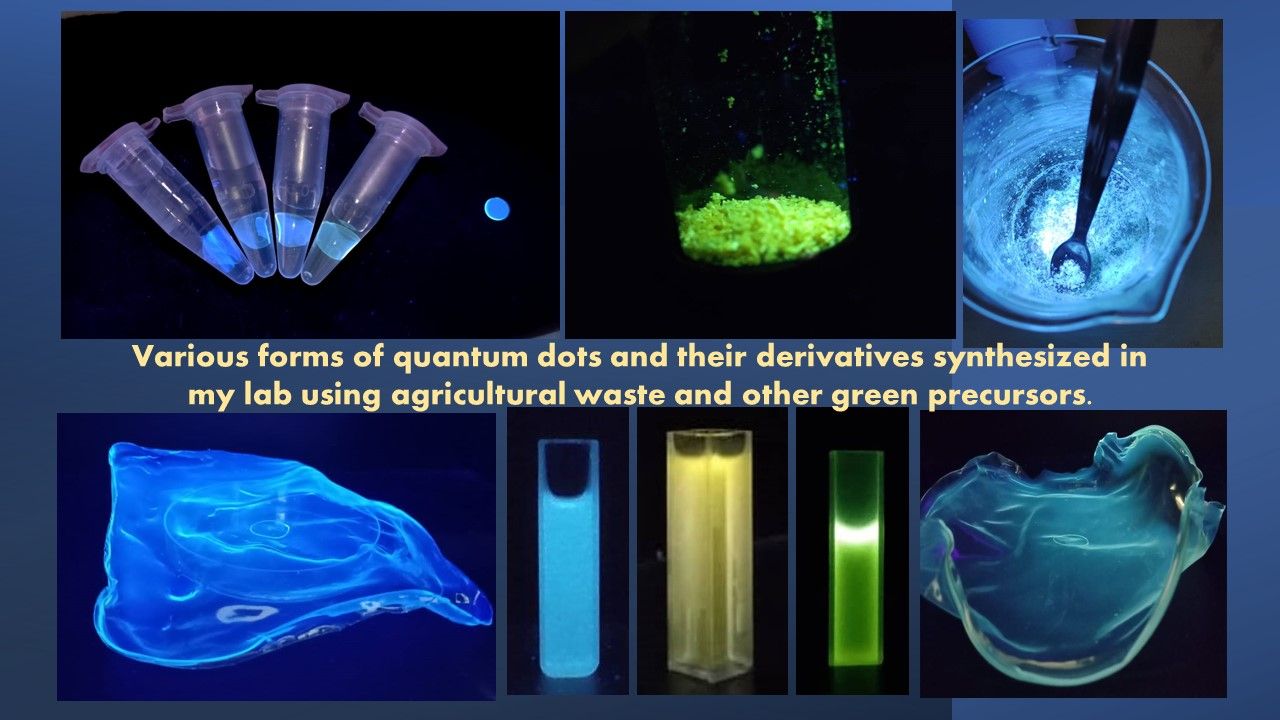 Various forms of quantum dots and their derivatives synthesized in my lab using agricultural waste and other green precursors.